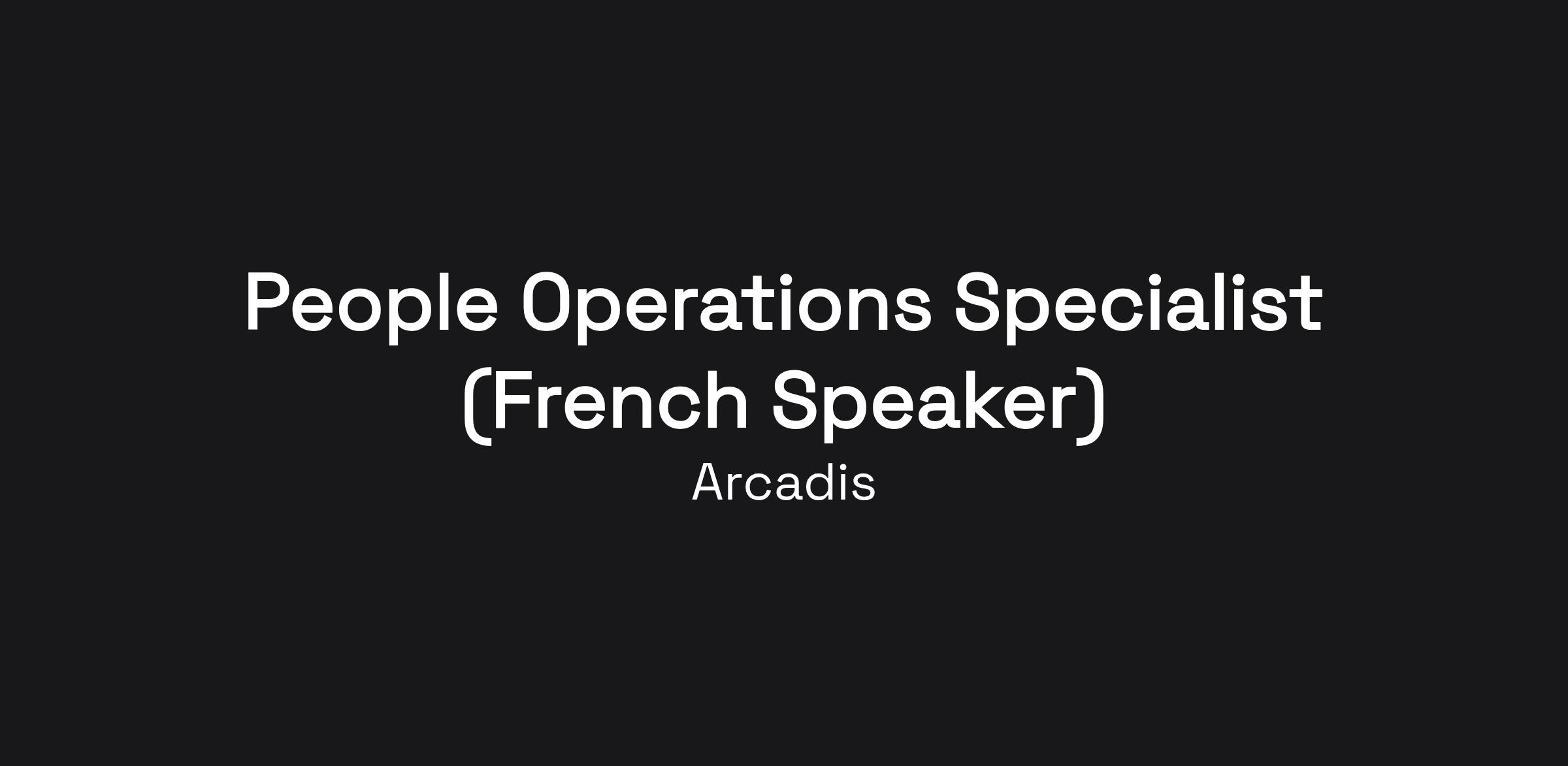 People Operations Specialist (French Speaker)

Arcadis